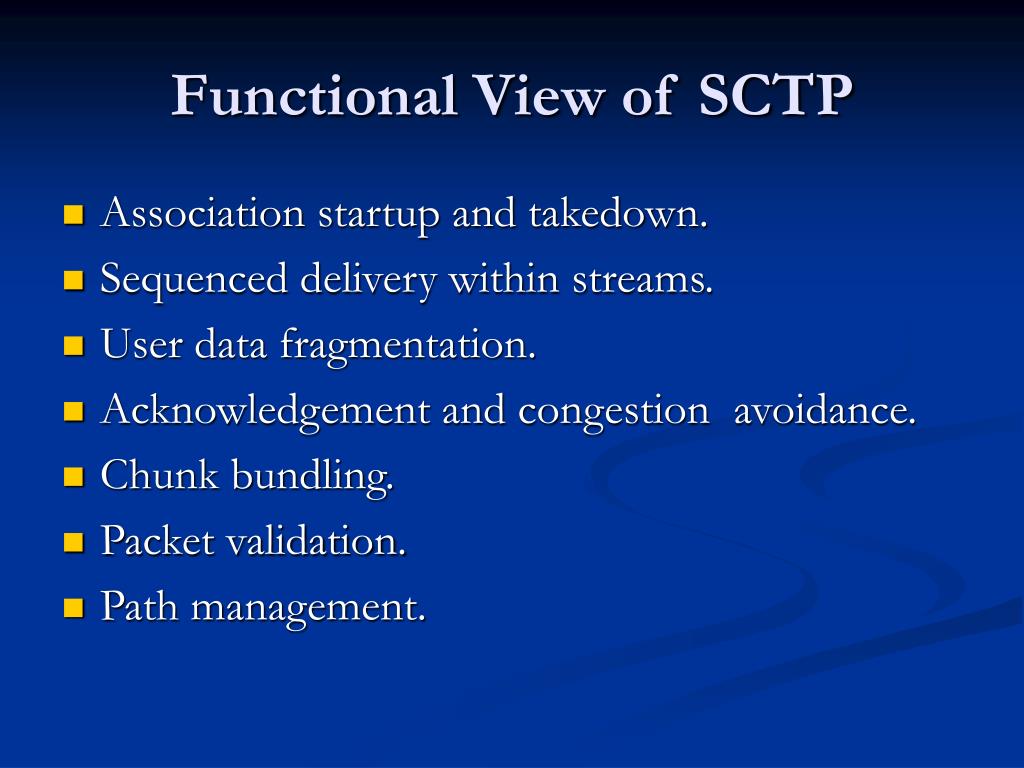 Functional View of SCTP

- Association startup and takedown.
- Sequenced delivery within streams.
- User data fragmentation.
- Acknowledgement and congestion  avoidance.
- Chunk bundling.
- Packet validation.
- Path management.